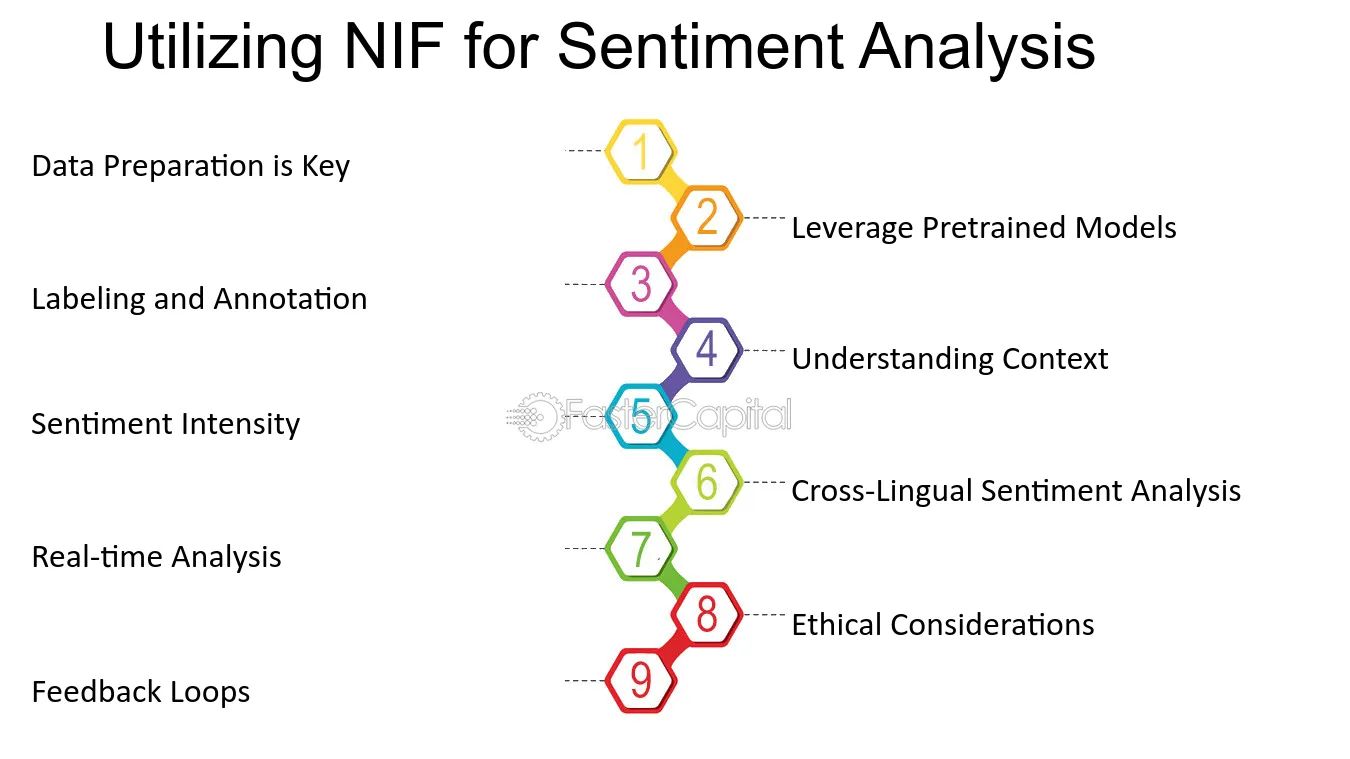 Utilizing NIF for Sentiment Analysis

1
Data Preparation is Key

2
Leverage Pretrained Models

3
Labeling and Annotation

4
Understanding Context

5
Sentiment Intensity

FasterCapital

6
Cross-Lingual Sentiment Analysis

7
Real-time Analysis

8
Ethical Considerations

9
Feedback Loops